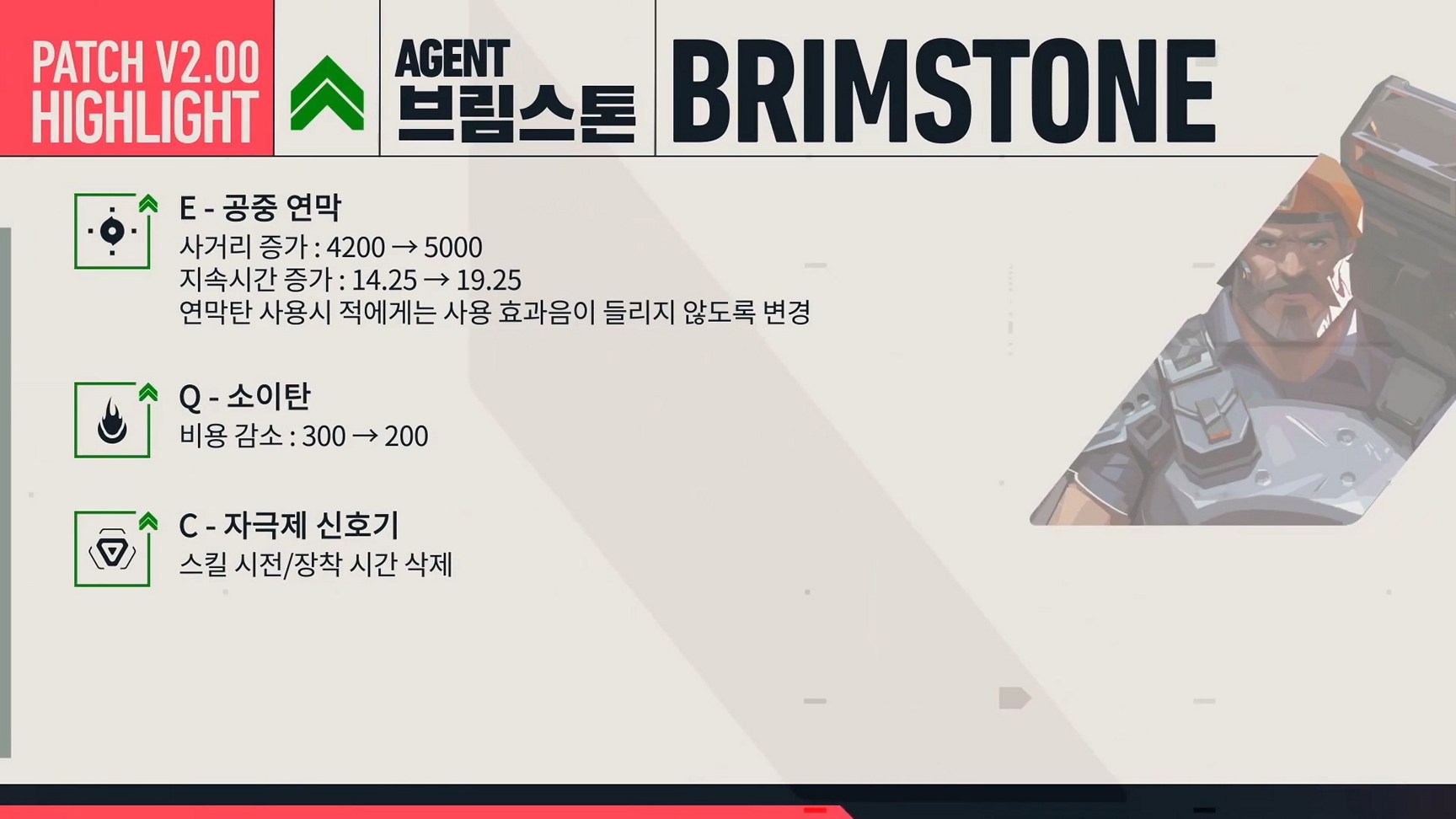 PATCH V2.00 HIGHLIGHT

AGENT
브림스톤

BRIMSTONE

E - 공중 연막
사거리 증가 : 4200 → 5000
지속시간 증가 : 14.25 → 19.25
연막탄 사용시 적에게는 사용 효과음이 들리지 않도록 변경

Q - 소이탄
비용 감소 : 300 → 200

C - 자극제 신호기
스킬 시전/장착 시간 삭제